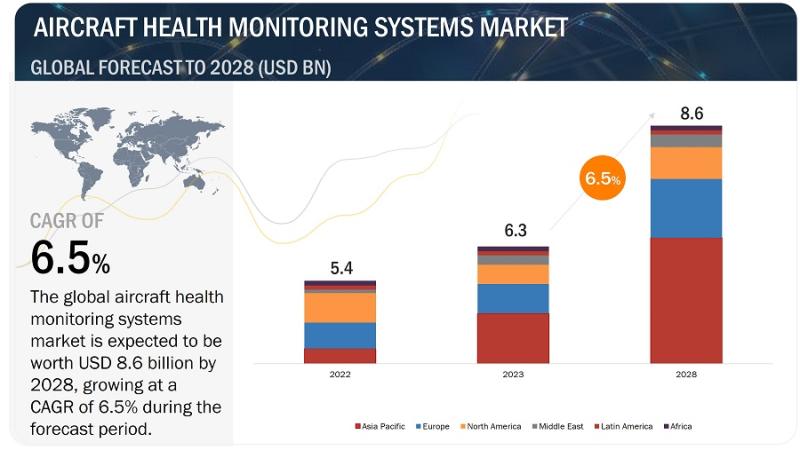 AIRCRAFT HEALTH MONITORING SYSTEMS MARKET

GLOBAL FORECAST TO 2028 (USD BN)

CAGR OF

6.5%

The global aircraft health monitoring systems market is expected to be worth USD 8.6 billion by 2028, growing at a CAGR of 6.5% during the forecast period.

5.4

6.3

8.6

6.5%

2022

2023

2028

Asia Pacific
Europe
North America
Middle East
Latin America
Africa